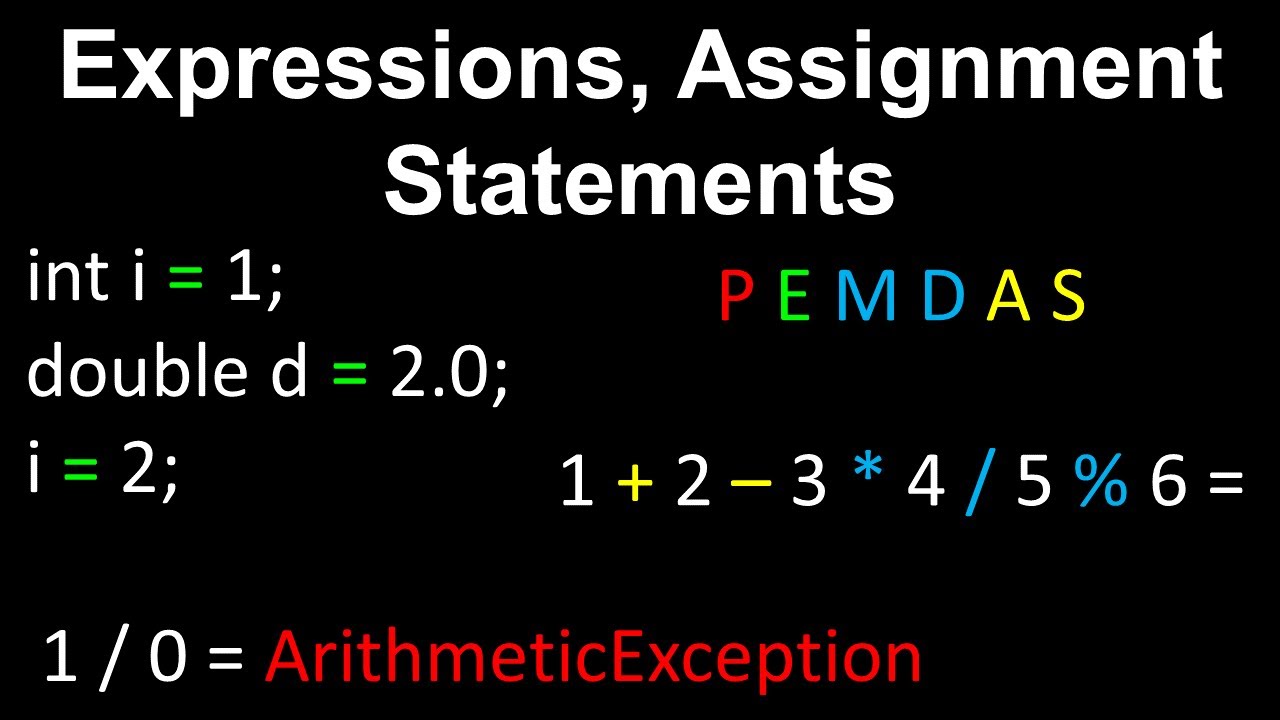 Expressions, Assignment Statements

int i = 1;
double d = 2.0;
i = 2;

P E M D A S

1 + 2 – 3 * 4 / 5 % 6 =

1 / 0 = ArithmeticException